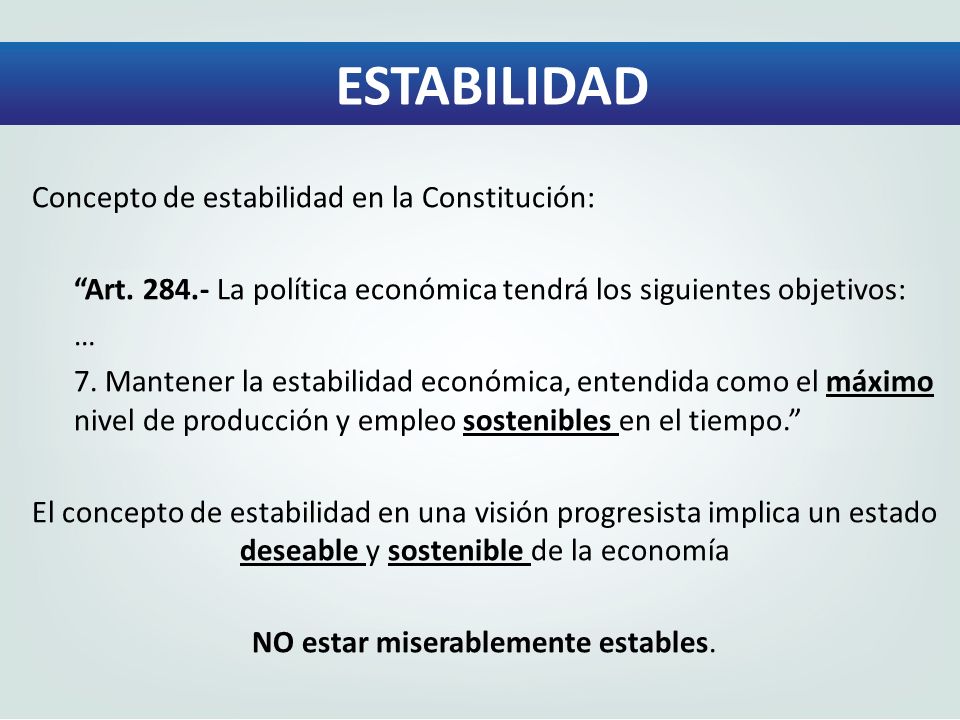 ESTABILIDAD

Concepto de estabilidad en la Constitución:

“Art. 284.- La política económica tendrá los siguientes objetivos:
…
7. Mantener la estabilidad económica, entendida como el máximo nivel de producción y empleo sostenibles en el tiempo.”

El concepto de estabilidad en una visión progresista implica un estado deseable y sostenible de la economía

NO estar miserablemente estables.